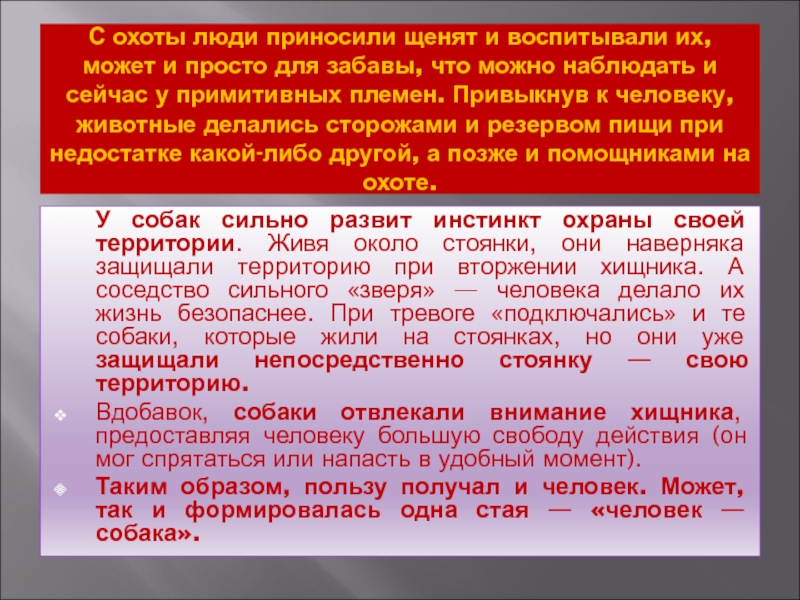 С охоты люди приносили щенят и воспитывали их, может и просто для забавы, что можно наблюдать и сейчас у примитивных племен. Привыкнув к человеку, животные делались сторожами и резервом пищи при недостатке какой-либо другой, а позже и помощниками на охоте.

У собак сильно развит инстинкт охраны своей территории. Живя около стоянки, они наверняка защищали территорию при вторжении хищника. А соседство сильного «зверя» — человека делало их жизнь безопаснее. При тревоге «подключались» и те собаки, которые жили на стоянках, но они уже защищали непосредственно стоянку — свою территорию.

Вдобавок, собаки отвлекали внимание хищника, предоставляя человеку большую свободу действия (он мог спрятаться или напасть в удобный момент).

Таким образом, пользу получал и человек. Может, так и формировалась одна стая — «человек — собака».